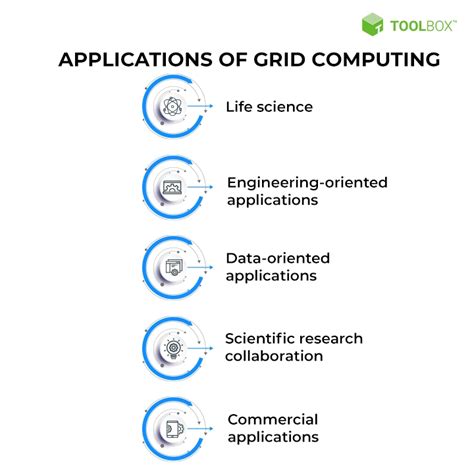 TOOLBOX™

APPLICATIONS OF GRID COMPUTING

Life science

Engineering-oriented applications

Data-oriented applications

Scientific research collaboration

Commercial applications